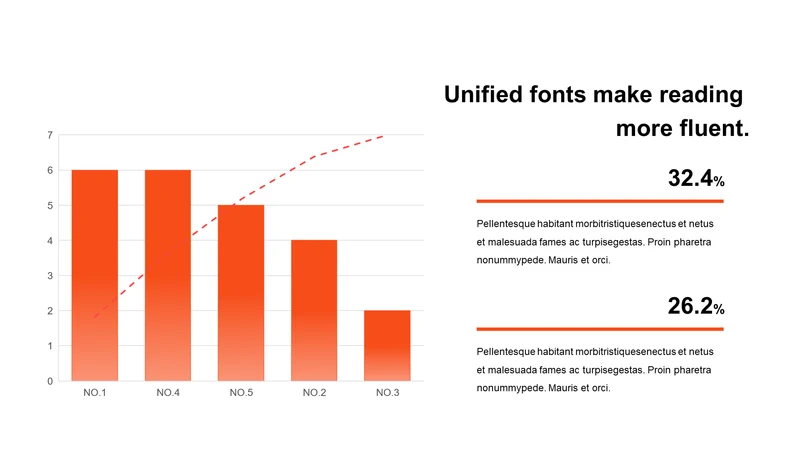 Unified fonts make reading more fluent.

7
6
5
4
3
2
1
0

NO.1 NO.4 NO.5 NO.2 NO.3

32.4%

Pellentesque habitant morbitristiquesenectus et netus et malesuada fames ac turpisegestas. Proin pharetra nonummypede. Mauris et orci.

26.2%

Pellentesque habitant morbitristiquesenectus et netus et malesuada fames ac turpisegestas. Proin pharetra nonummypede. Mauris et orci.